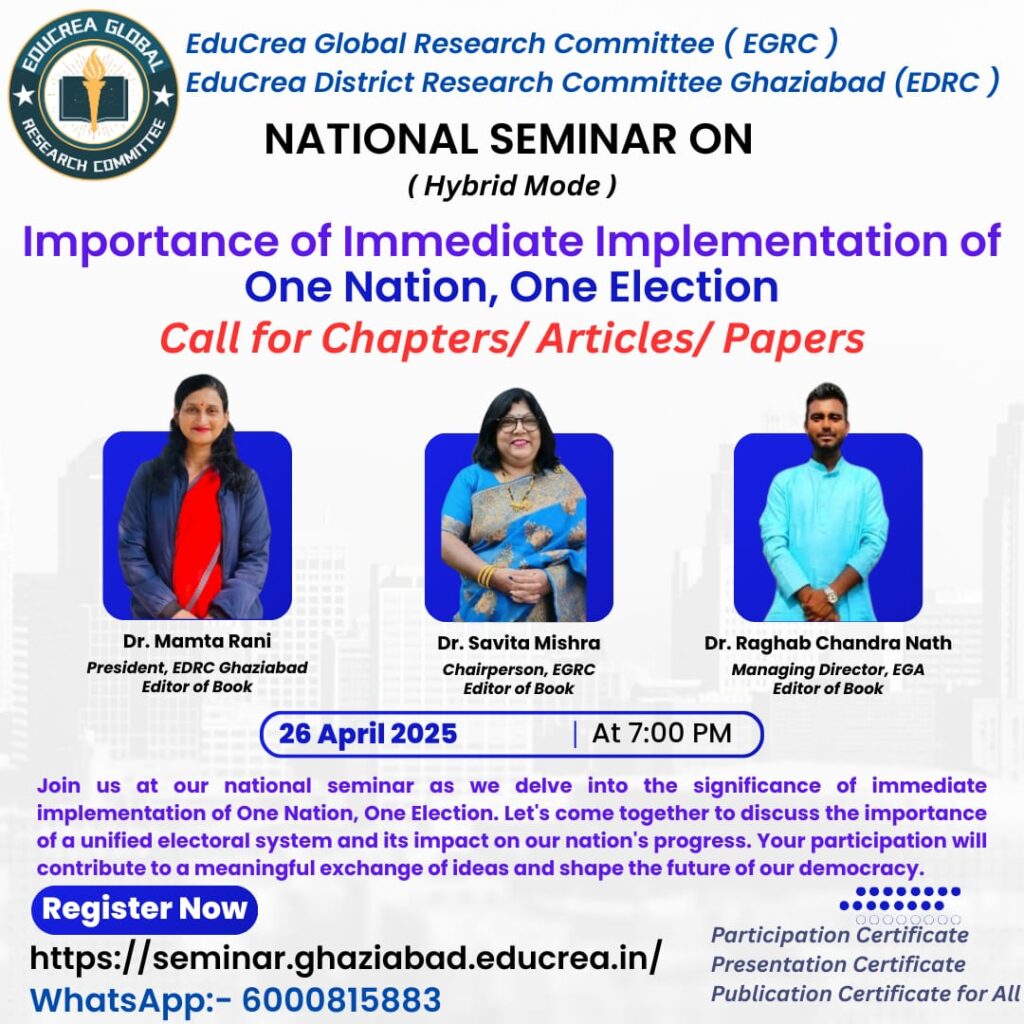 EDUCREA GLOBAL RESEARCH COMMITTEE

EduCrea Global Research Committee ( EGRC )
EduCrea District Research Committee Ghaziabad (EDRC )

NATIONAL SEMINAR ON
( Hybrid Mode )

Importance of Immediate Implementation of One Nation, One Election

Call for Chapters/ Articles/ Papers

Dr. Mamta Rani
President, EDRC Ghaziabad
Editor of Book

Dr. Savita Mishra
Chairperson, EGRC
Editor of Book

Dr. Raghab Chandra Nath
Managing Director, EGA
Editor of Book

26 April 2025 | At 7:00 PM

Join us at our national seminar as we delve into the significance of immediate implementation of One Nation, One Election. Let's come together to discuss the importance of a unified electoral system and its impact on our nation's progress. Your participation will contribute to a meaningful exchange of ideas and shape the future of our democracy.

Register Now
https://seminar.ghaziabad.educrea.in/
WhatsApp:- 6000815883

Participation Certificate
Presentation Certificate
Publication Certificate for All